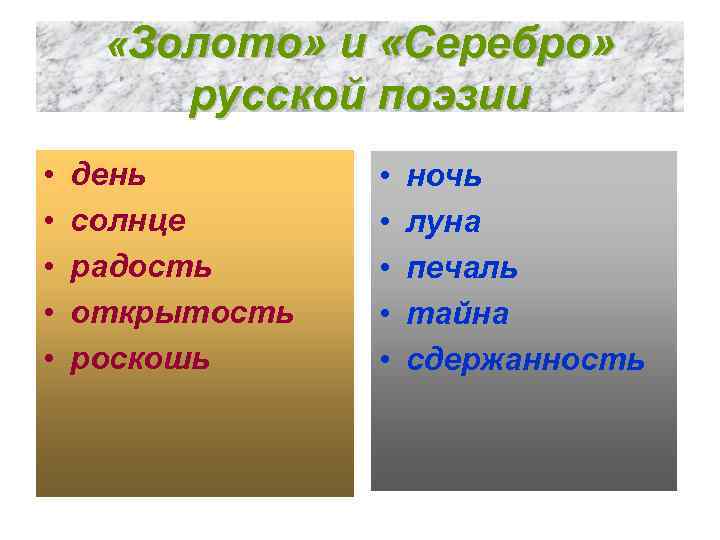 «Золото» и «Серебро» русской поэзии

• день
• солнце
• радость
• открытость
• роскошь

• ночь
• луна
• печаль
• тайна
• сдержанность